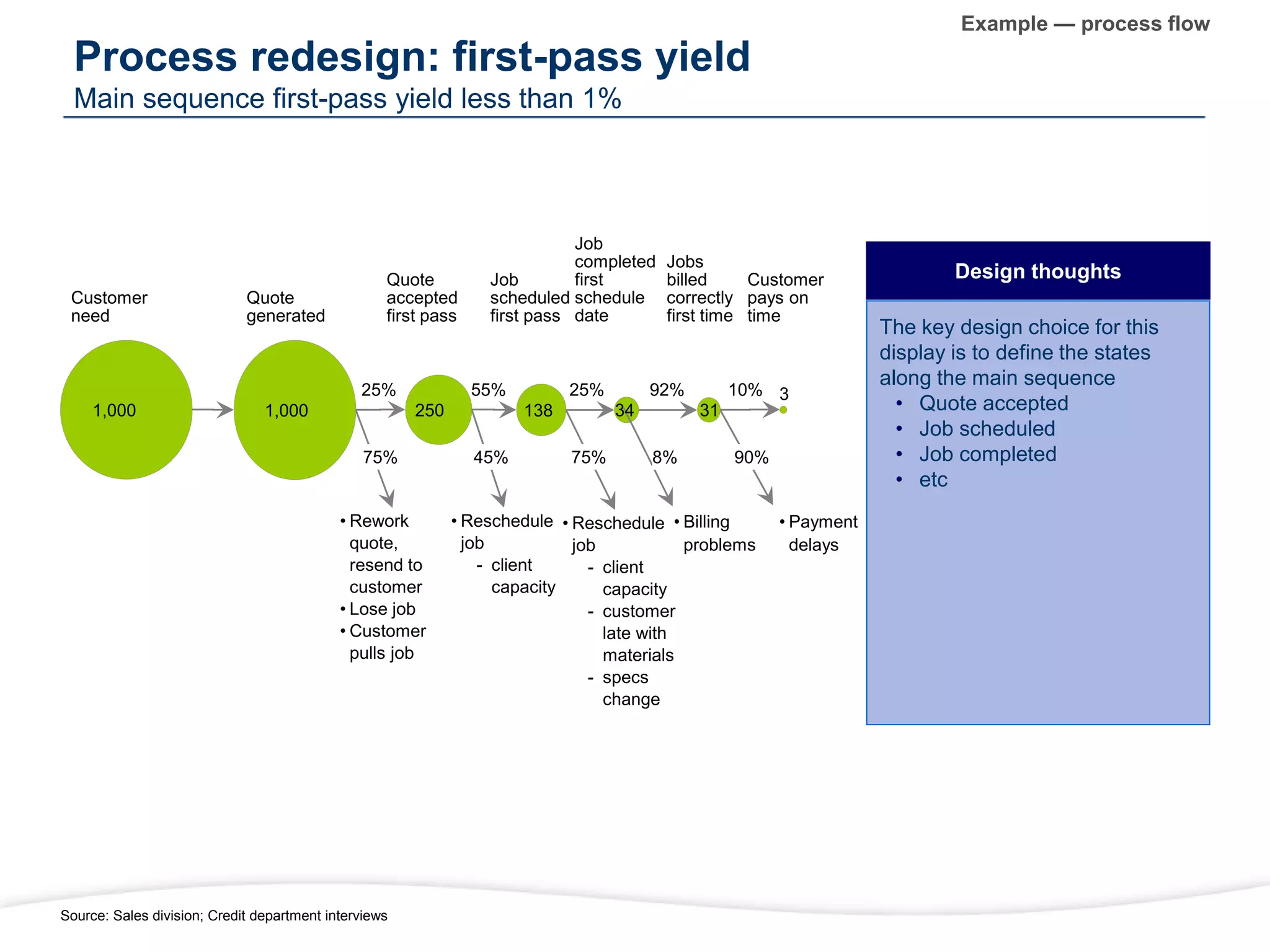 Example — process flow

Process redesign: first-pass yield

Main sequence first-pass yield less than 1%

Customer need

Quote generated

Quote accepted first pass

Job scheduled first pass

Job completed first schedule date

Jobs billed correctly first time

Customer pays on time

1,000

1,000

25%

250

55%

138

25%

34

92%

31

10%

3

75%

45%

75%

8%

90%

• Rework quote, resend to customer
• Lose job
• Customer pulls job

• Reschedule job
- client capacity

• Reschedule job
- client capacity
- customer late with materials
- specs change

• Billing problems

• Payment delays

Design thoughts

The key design choice for this display is to define the states along the main sequence
• Quote accepted
• Job scheduled
• Job completed
• etc

Source: Sales division; Credit department interviews